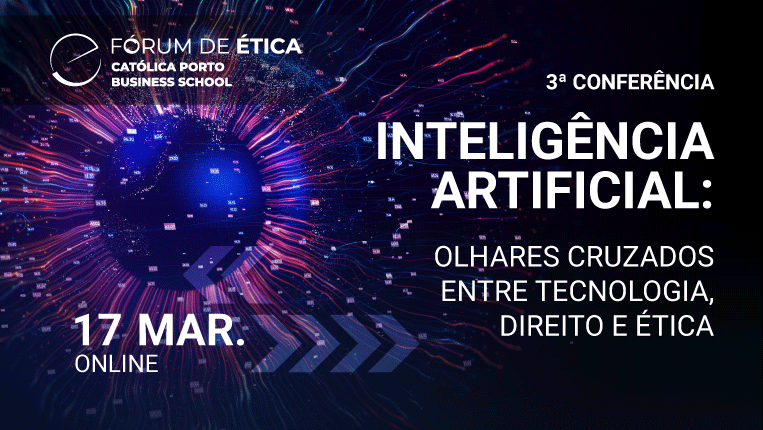 FÓRUM DE ÉTICA
CATÓLICA PORTO
BUSINESS SCHOOL

3ª CONFERÊNCIA

INTELIGÊNCIA ARTIFICIAL:

OLHARES CRUZADOS ENTRE TECNOLOGIA, DIREITO E ÉTICA

17 MAR.
ONLINE